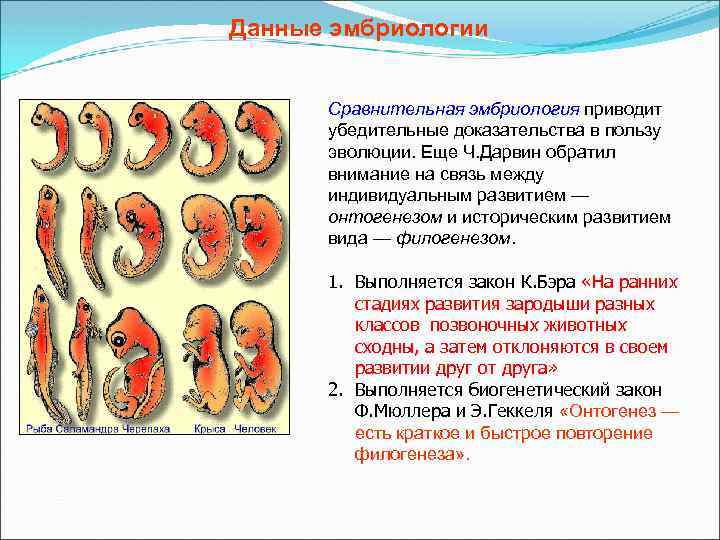 Данные эмбриологии

Рыба Саламандра Черепаха Крыса Человек

Сравнительная эмбриология приводит убедительные доказательства в пользу эволюции. Еще Ч.Дарвин обратил внимание на связь между индивидуальным развитием — онтогенезом и историческим развитием вида — филогенезом.

1. Выполняется закон К.Бэра «На ранних стадиях развития зародыши разных классов позвоночных животных сходны, а затем отклоняются в своем развитии друг от друга»
2. Выполняется биогенетический закон Ф.Мюллера и Э.Геккеля «Онтогенез — есть краткое и быстрое повторение филогенеза».